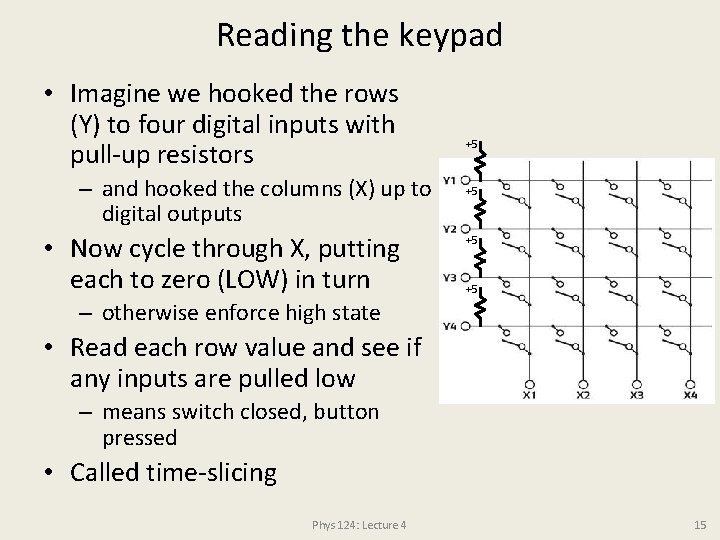 Reading the keypad

• Imagine we hooked the rows (Y) to four digital inputs with pull-up resistors
– and hooked the columns (X) up to digital outputs
• Now cycle through X, putting each to zero (LOW) in turn
– otherwise enforce high state
• Read each row value and see if any inputs are pulled low
– means switch closed, button pressed
• Called time-slicing

+5
Y1
+5
Y2
+5
Y3
+5
Y4
X1
X2
X3
X4

Phys 124: Lecture 4

15